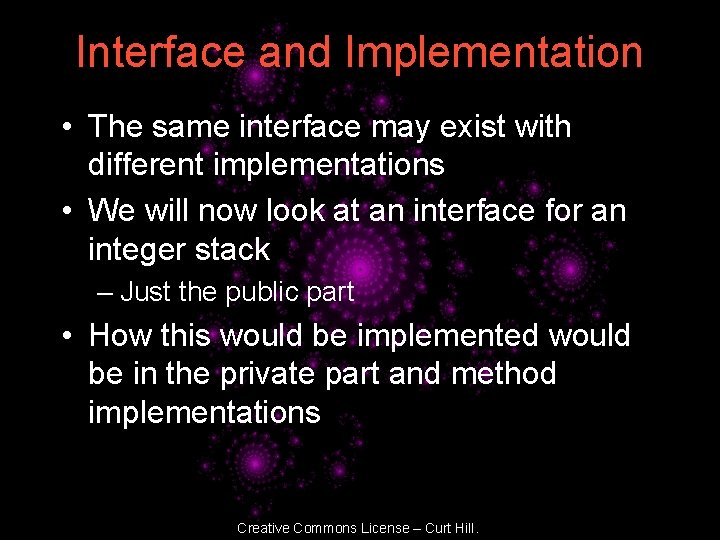 Interface and Implementation

• The same interface may exist with different implementations

• We will now look at an interface for an integer stack

– Just the public part

• How this would be implemented would be in the private part and method implementations

Creative Commons License – Curt Hill.